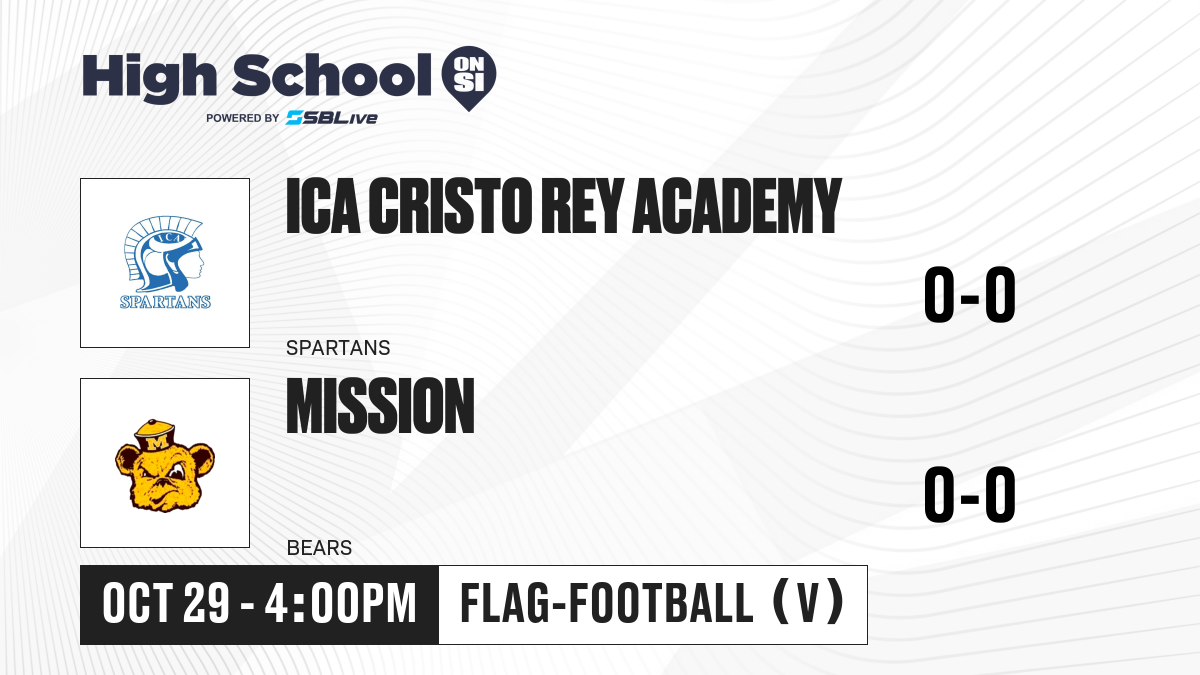 High School ON SI

POWERED BY SBLive

ICA
SPARTANS

ICA CRISTO REY ACADEMY

SPARTANS

0-0

M

MISSION

BEARS

0-0

OCT 29 - 4:00PM

FLAG-FOOTBALL (V)